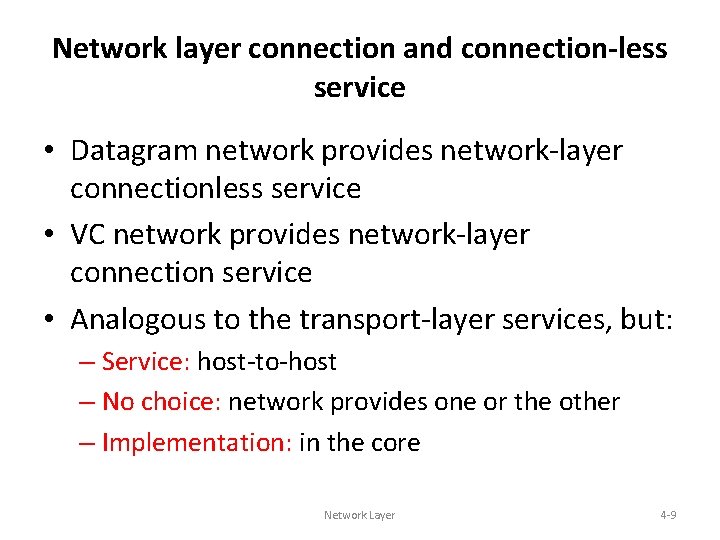 Network layer connection and connection-less service

• Datagram network provides network-layer connectionless service
• VC network provides network-layer connection service
• Analogous to the transport-layer services, but:
– Service: host-to-host
– No choice: network provides one or the other
– Implementation: in the core

Network Layer

4-9